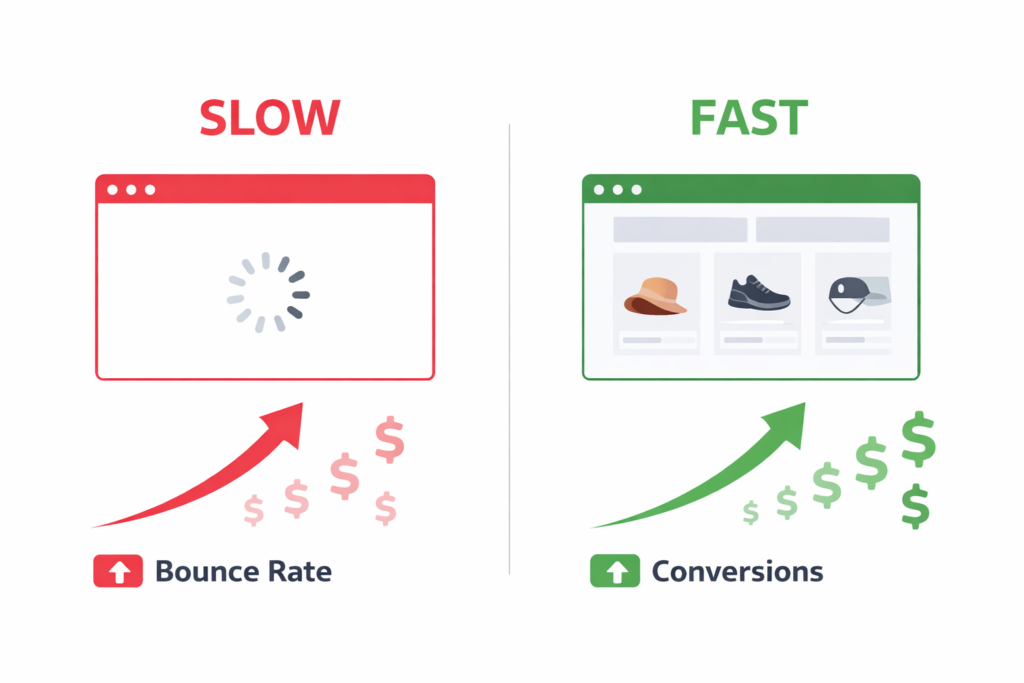 SLOW

$ $ $ $ $

Bounce Rate

FAST

$ $ $ $ $ $

Conversions